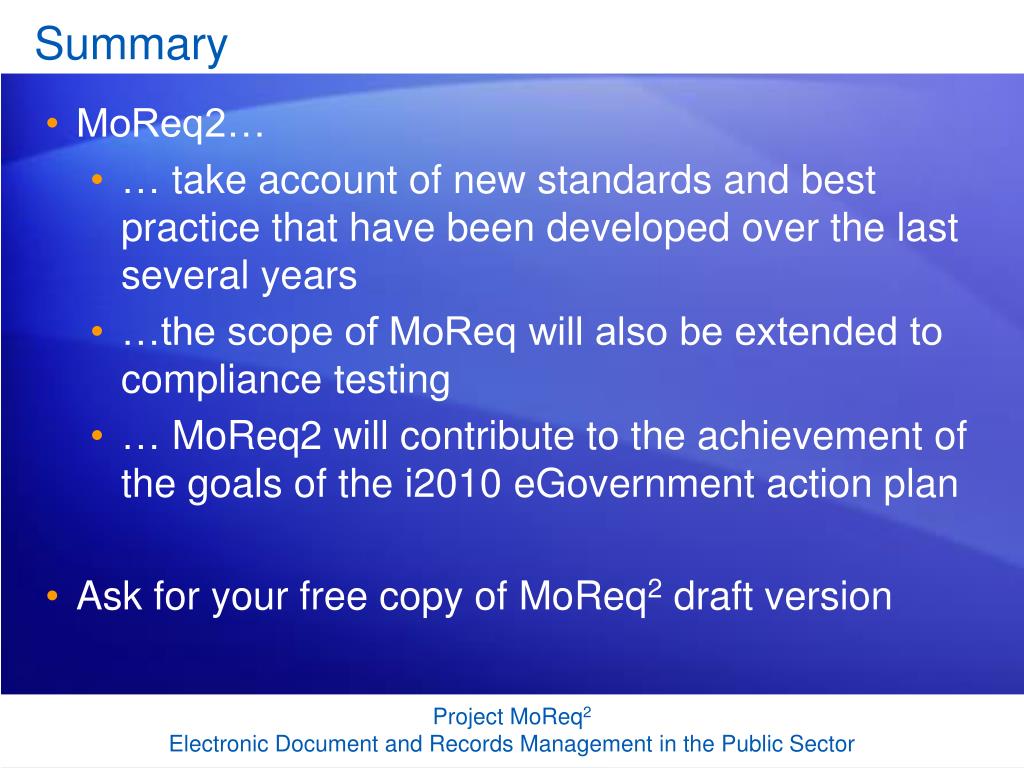 Summary

• MoReq2…
  • … take account of new standards and best practice that have been developed over the last several years
  • …the scope of MoReq will also be extended to compliance testing
  • … MoReq2 will contribute to the achievement of the goals of the i2010 eGovernment action plan

• Ask for your free copy of MoReq$^2$ draft version

Project MoReq$^2$
Electronic Document and Records Management in the Public Sector